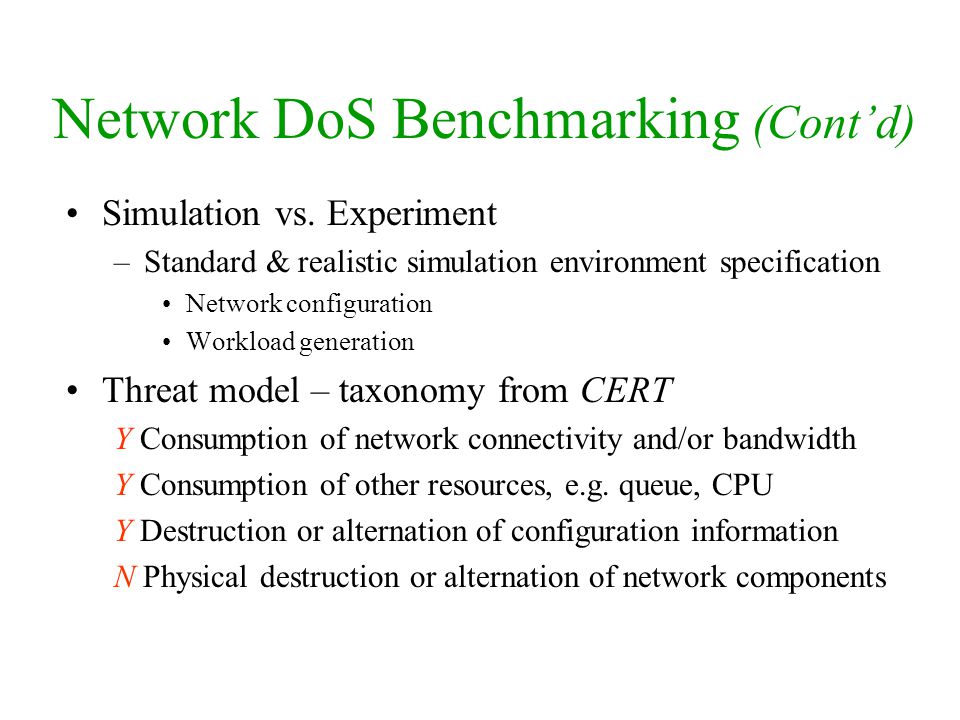 Network DoS Benchmarking (Cont'd)

• Simulation vs. Experiment
– Standard & realistic simulation environment specification
• Network configuration
• Workload generation

• Threat model – taxonomy from CERT
Y Consumption of network connectivity and/or bandwidth
Y Consumption of other resources, e.g. queue, CPU
Y Destruction or alternation of configuration information
N Physical destruction or alternation of network components